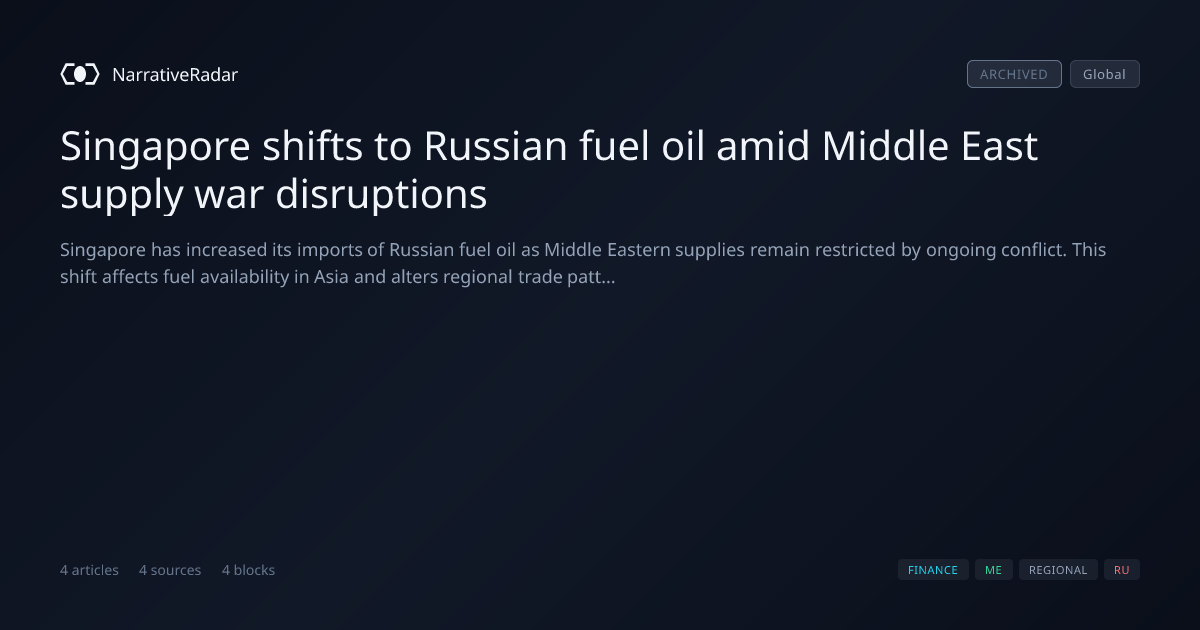 NarrativeRadar

ARCHIVED Global

Singapore shifts to Russian fuel oil amid Middle East supply war disruptions

Singapore has increased its imports of Russian fuel oil as Middle Eastern supplies remain restricted by ongoing conflict. This shift affects fuel availability in Asia and alters regional trade patt...

4 articles 4 sources 4 blocks

FINANCE ME REGIONAL RU